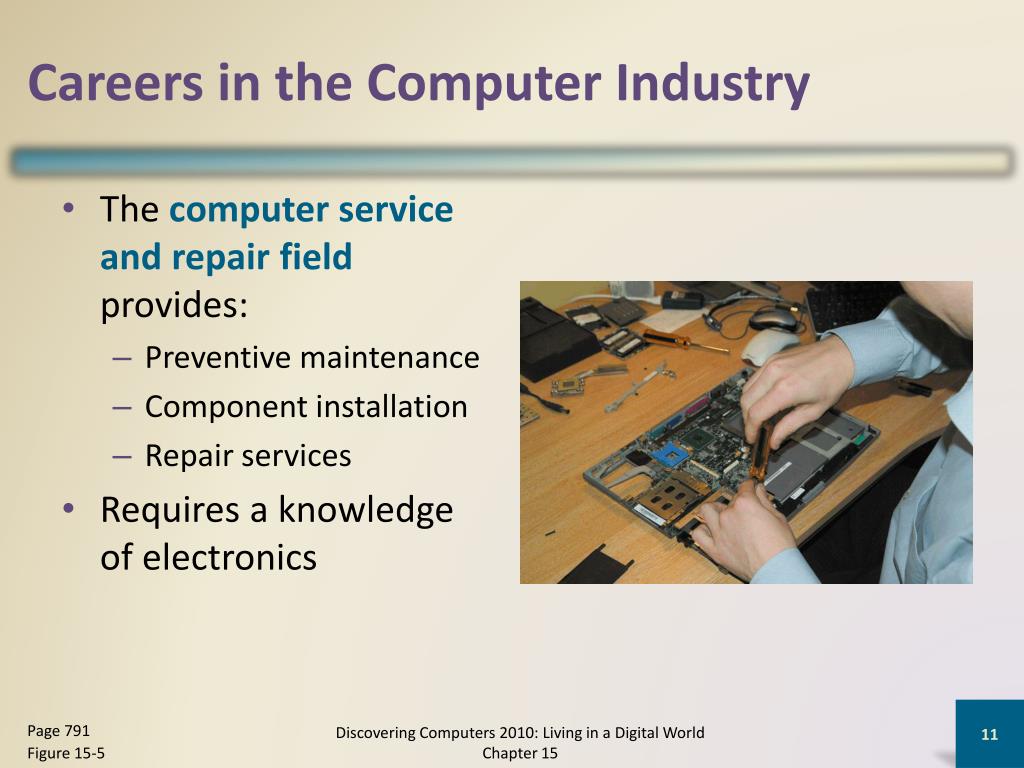 Careers in the Computer Industry

• The computer service and repair field provides:
– Preventive maintenance
– Component installation
– Repair services
• Requires a knowledge of electronics

Page 791
Figure 15-5

Discovering Computers 2010: Living in a Digital World
Chapter 15

11